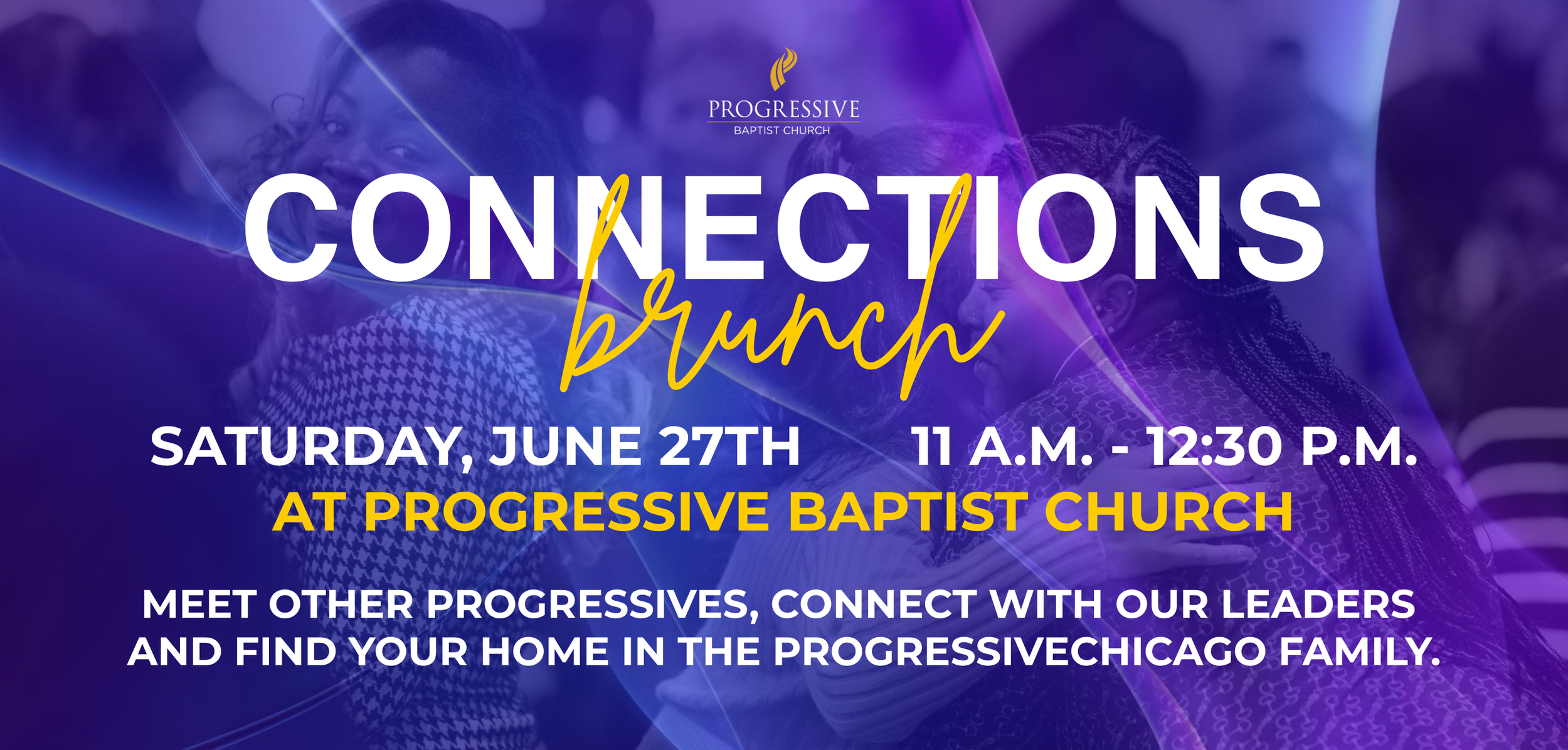 PROGRESSIVE
BAPTIST CHURCH

CONNECTIONS
brunch

SATURDAY, JUNE 27TH 11 A.M. - 12:30 P.M.
AT PROGRESSIVE BAPTIST CHURCH

MEET OTHER PROGRESSIVES, CONNECT WITH OUR LEADERS AND FIND YOUR HOME IN THE PROGRESSIVECHICAGO FAMILY.